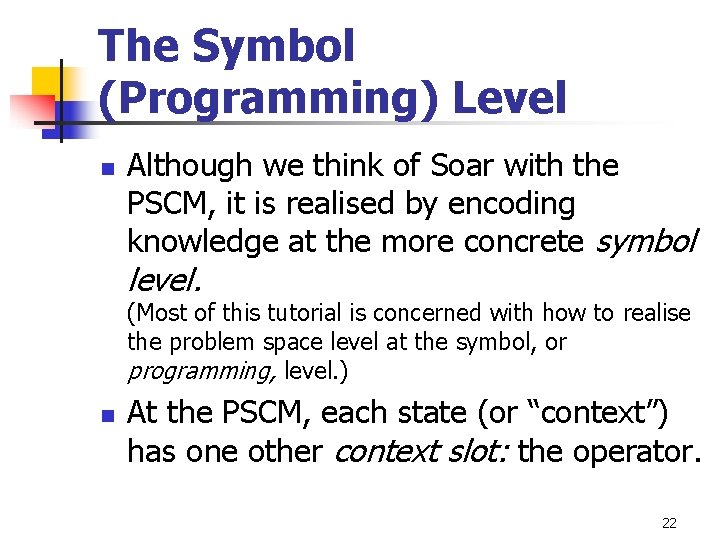 The Symbol (Programming) Level

• Although we think of Soar with the PSCM, it is realised by encoding knowledge at the more concrete symbol level.
(Most of this tutorial is concerned with how to realise the problem space level at the symbol, or programming, level.)

• At the PSCM, each state (or "context") has one other context slot: the operator.

22